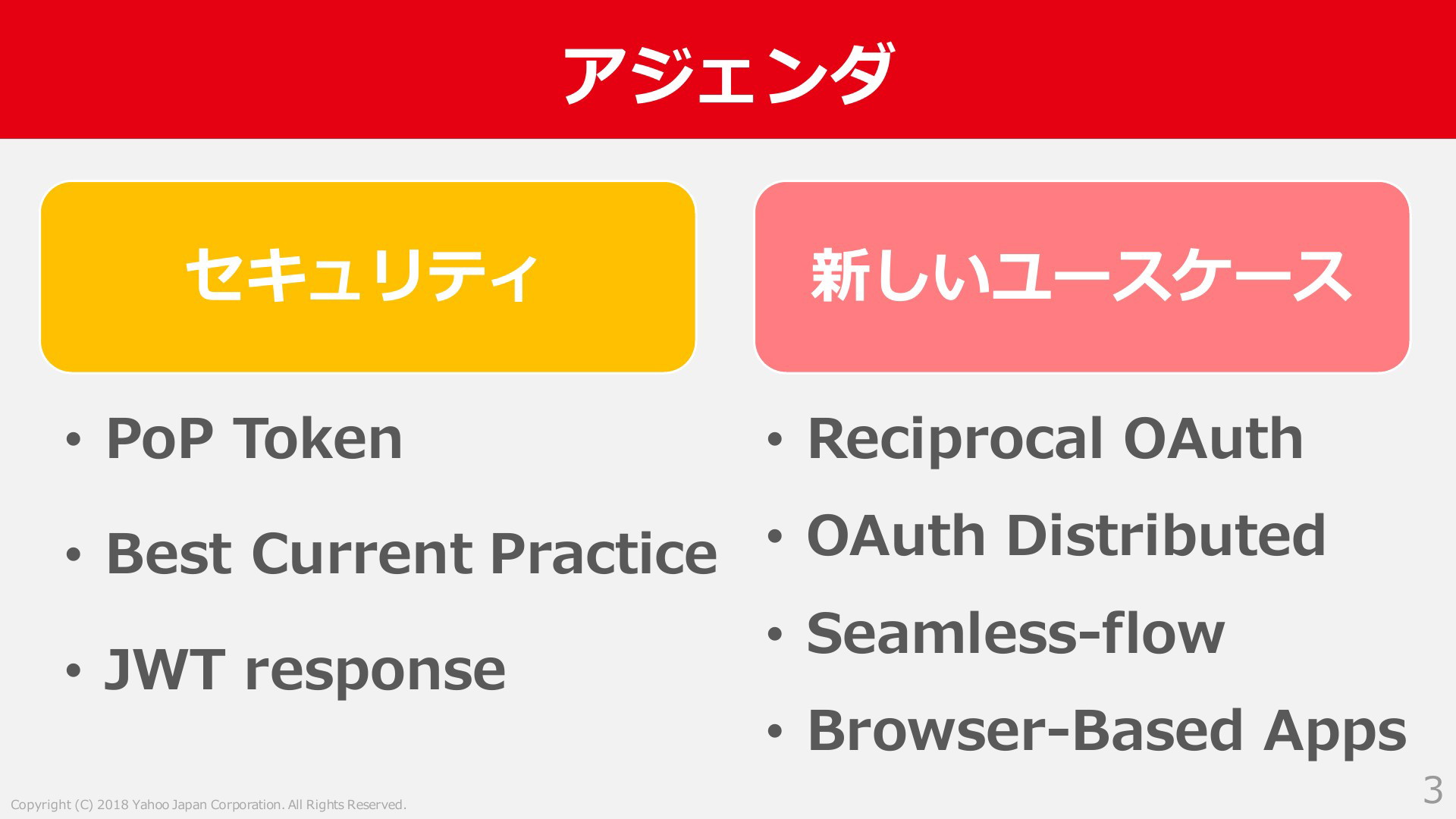 アジェンダ

セキュリティ

• PoP Token
• Best Current Practice
• JWT response

新しいユースケース

• Reciprocal OAuth
• OAuth Distributed
• Seamless-flow
• Browser-Based Apps

Copyright (C) 2018 Yahoo Japan Corporation. All Rights Reserved.

3